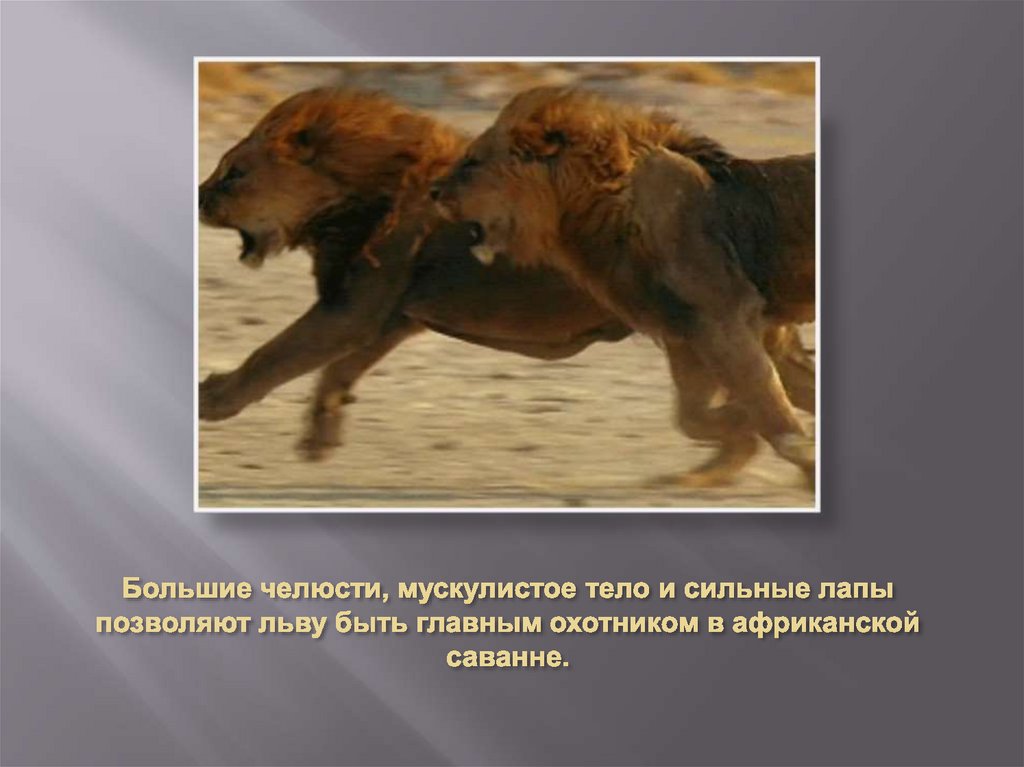 Большие челюсти, мускулистое тело и сильные лапы позволяют льву быть главным охотником в африканской саванне.